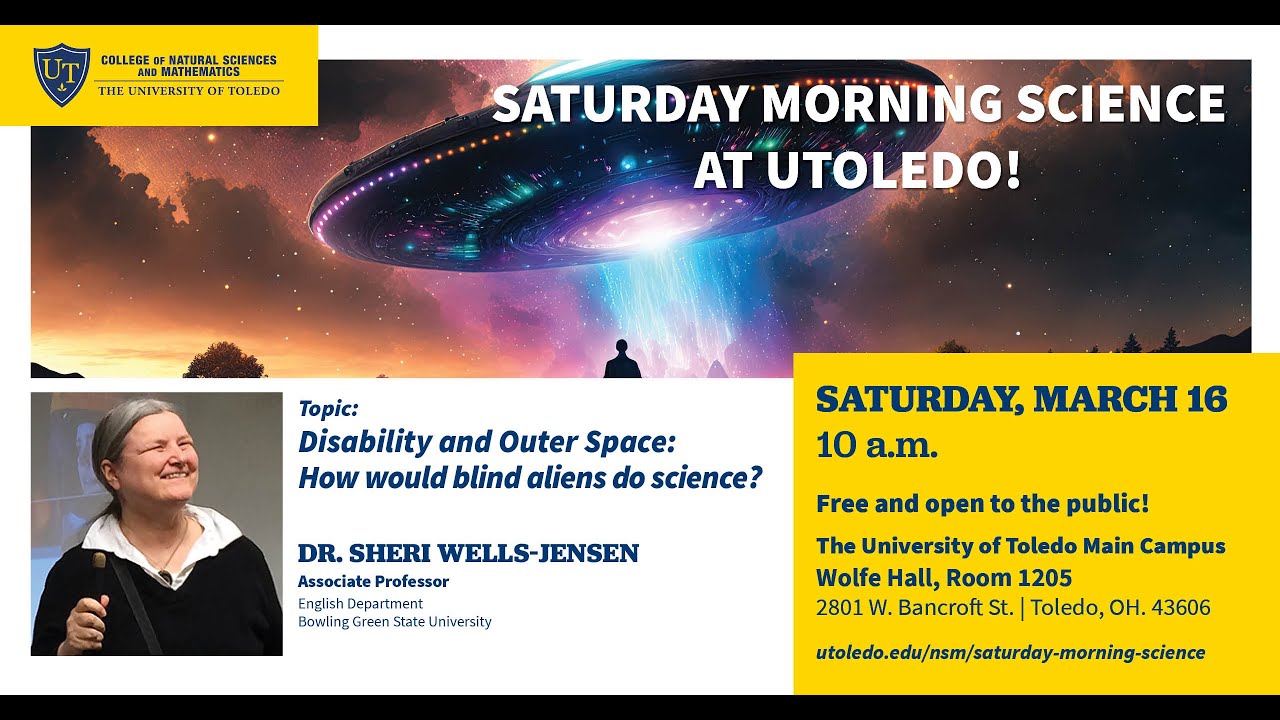 UT
COLLEGE OF NATURAL SCIENCES AND MATHEMATICS
THE UNIVERSITY OF TOLEDO

SATURDAY MORNING SCIENCE AT UTOLEDO!

Topic:
Disability and Outer Space: How would blind aliens do science?

DR. SHERI WELLS-JENSEN
Associate Professor
English Department
Bowling Green State University

SATURDAY, MARCH 16
10 a.m.

Free and open to the public!

The University of Toledo Main Campus
Wolfe Hall, Room 1205
2801 W. Bancroft St. | Toledo, OH. 43606

utoledo.edu/nsm/saturday-morning-science